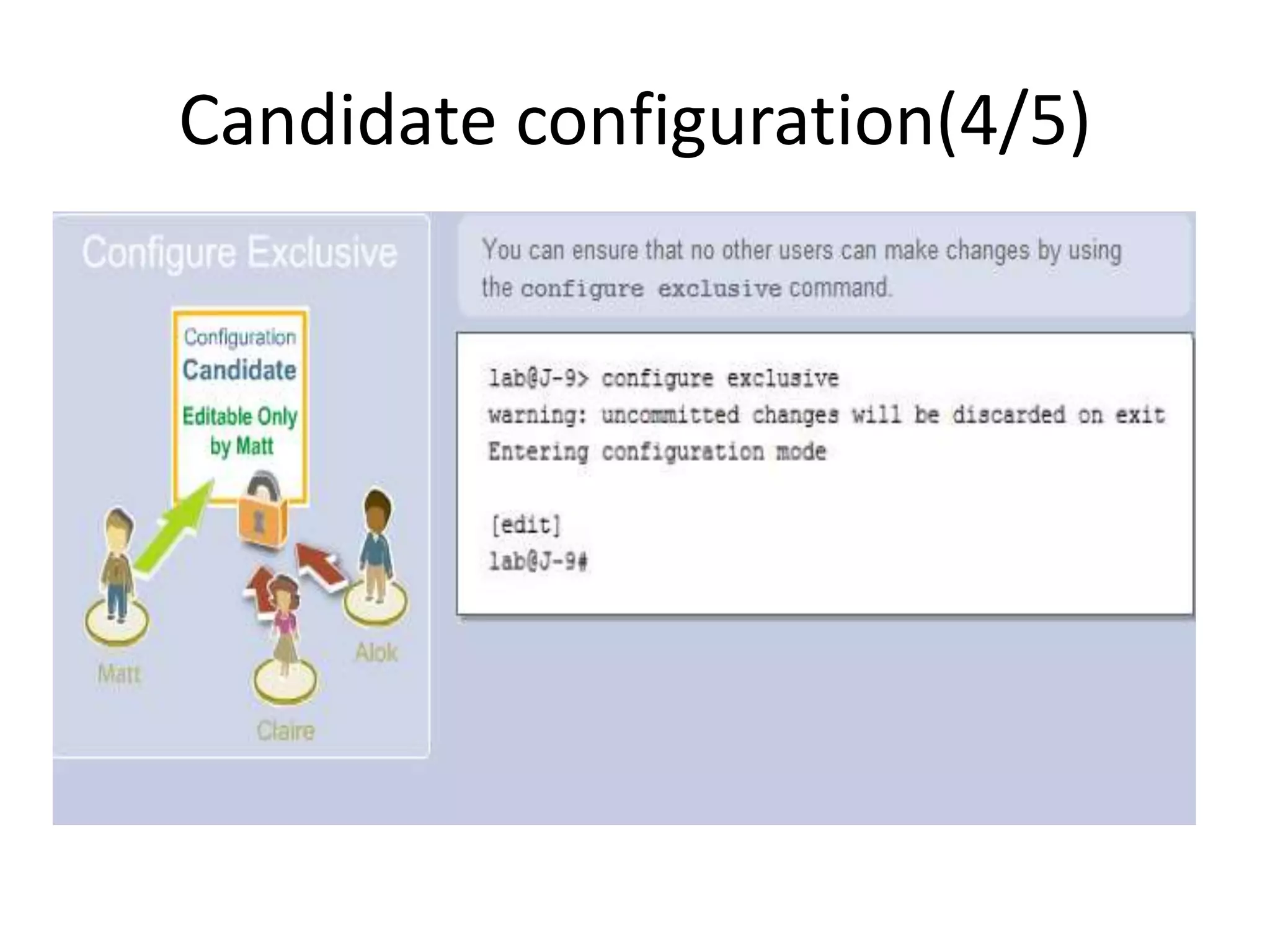 Candidate configuration(4/5)

Configure Exclusive

Configuration
Candidate
Editable Only by Matt

Matt

Claire

Alok

You can ensure that no other users can make changes by using the configure exclusive command.

lab@J-9> configure exclusive
warning: uncommitted changes will be discarded on exit
Entering configuration mode

[edit]
lab@J-9#